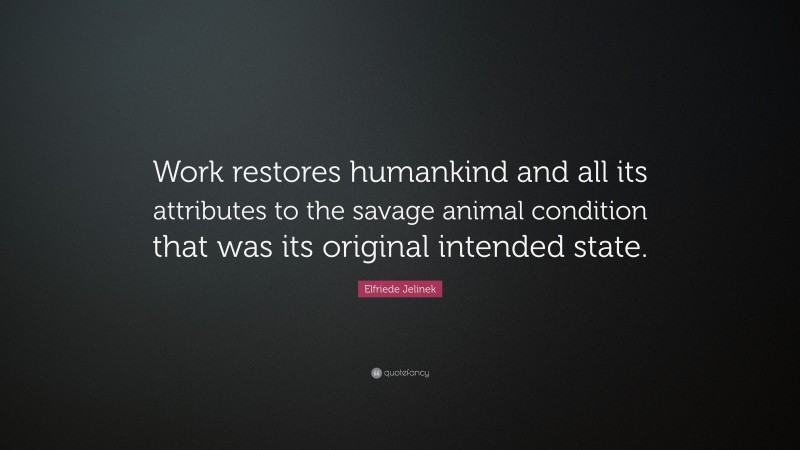 Work restores humankind and all its attributes to the savage animal condition that was its original intended state.

Elfriede Jelinek

quotefancy